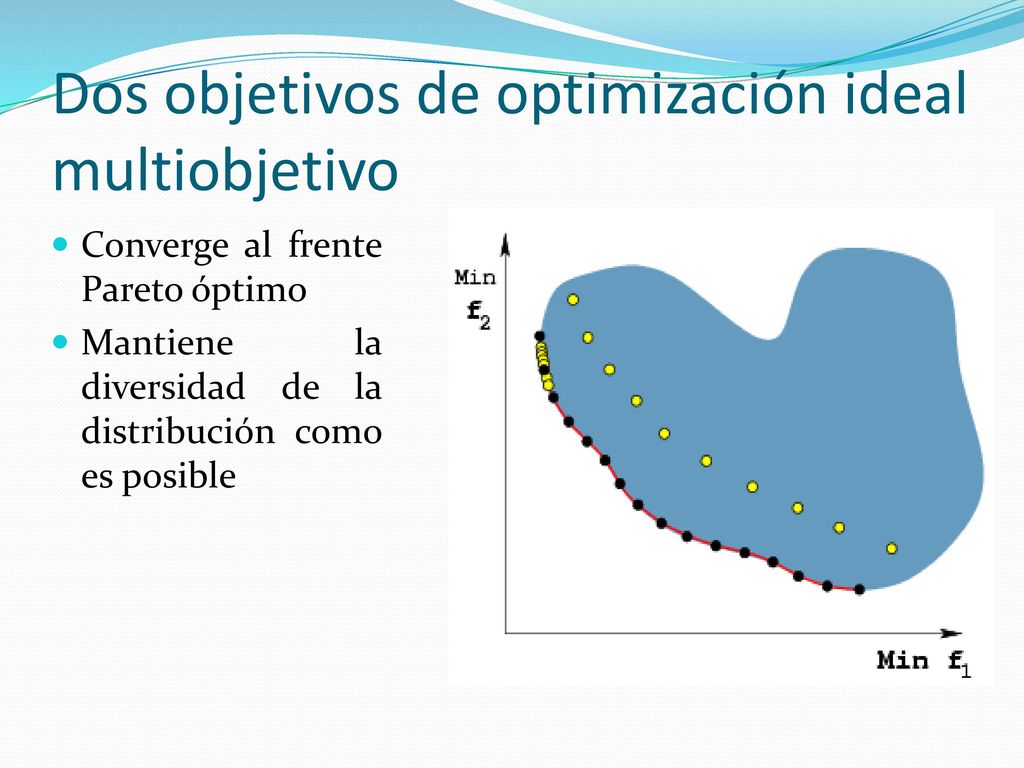 Dos objetivos de optimización ideal multiobjetivo

Converge al frente Pareto óptimo

Mantiene la diversidad de la distribución como es posible

Min
$f_2$

Min $f_1$